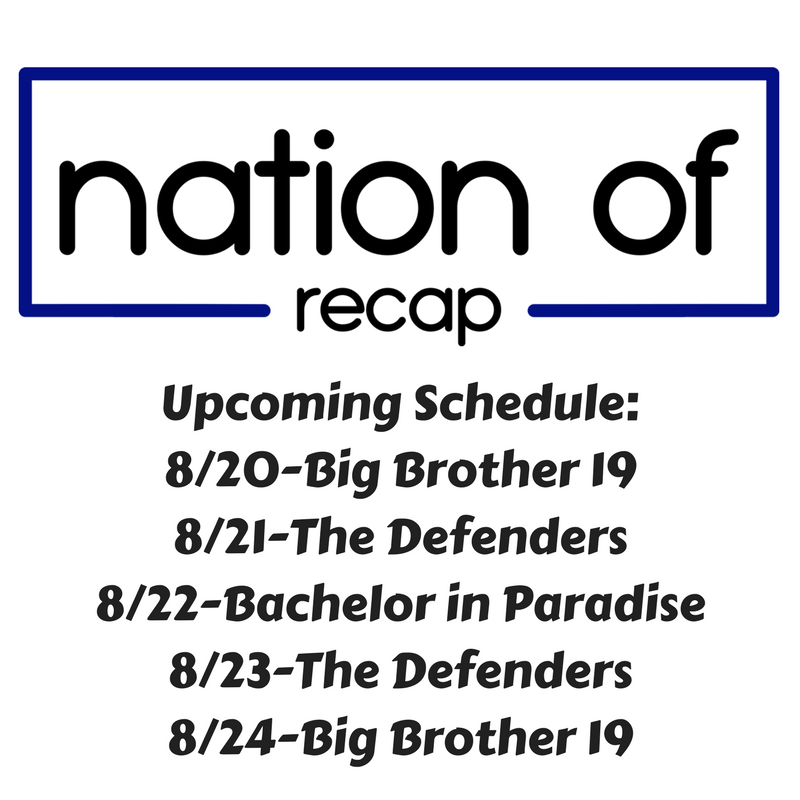 nation of
recap

Upcoming Schedule:
8/20-Big Brother 19
8/21-The Defenders
8/22-Bachelor in Paradise
8/23-The Defenders
8/24-Big Brother 19